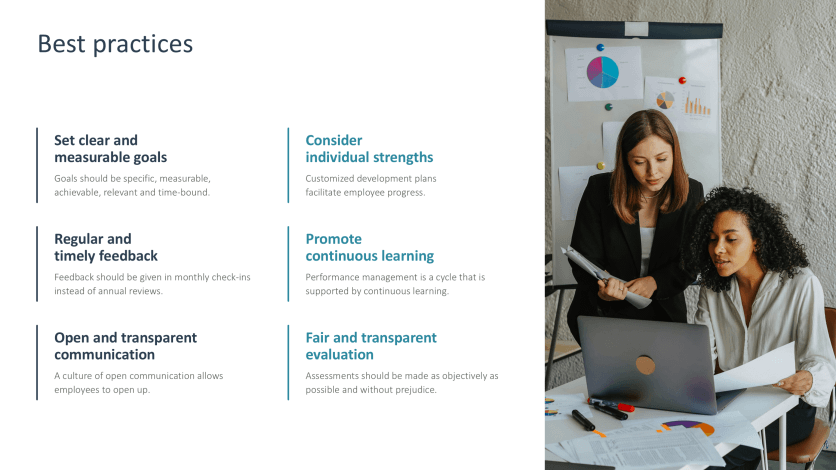 Best practices

Set clear and measurable goals
Goals should be specific, measurable, achievable, relevant and time-bound.

Regular and timely feedback
Feedback should be given in monthly check-ins instead of annual reviews.

Open and transparent communication
A culture of open communication allows employees to open up.

Consider individual strengths
Customized development plans facilitate employee progress.

Promote continuous learning
Performance management is a cycle that is supported by continuous learning.

Fair and transparent evaluation
Assessments should be made as objectively as possible and without prejudice.